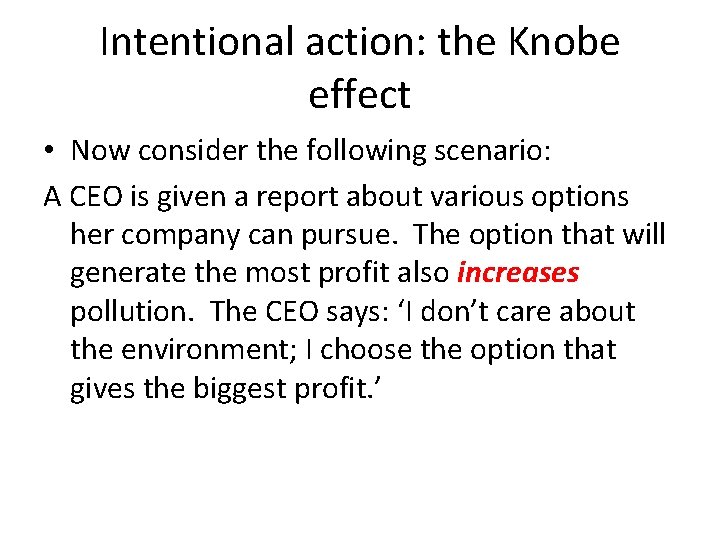 Intentional action: the Knobe effect

• Now consider the following scenario:

A CEO is given a report about various options her company can pursue. The option that will generate the most profit also increases pollution. The CEO says: ‘I don’t care about the environment; I choose the option that gives the biggest profit.’